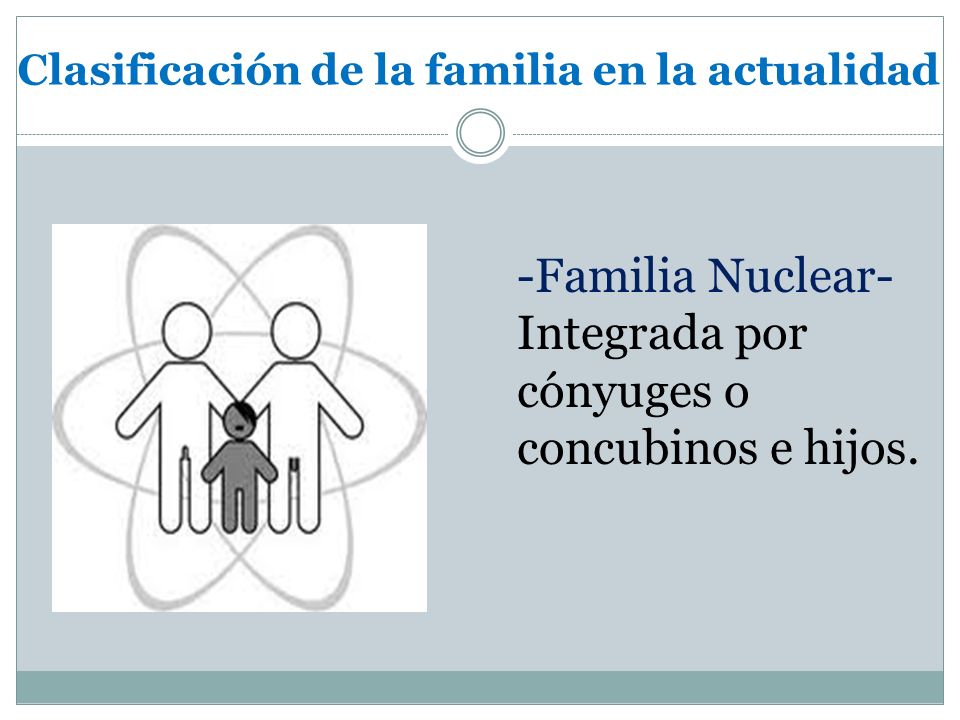 Clasificación de la familia en la actualidad

-Familia Nuclear-
Integrada por cónyuges o concubinos e hijos.